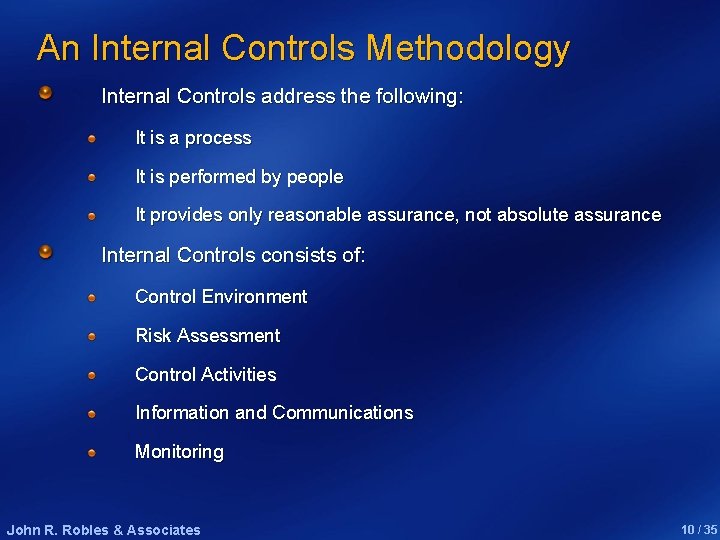 An Internal Controls Methodology

Internal Controls address the following:

It is a process

It is performed by people

It provides only reasonable assurance, not absolute assurance

Internal Controls consists of:

Control Environment

Risk Assessment

Control Activities

Information and Communications

Monitoring

John R. Robles & Associates

10 / 35